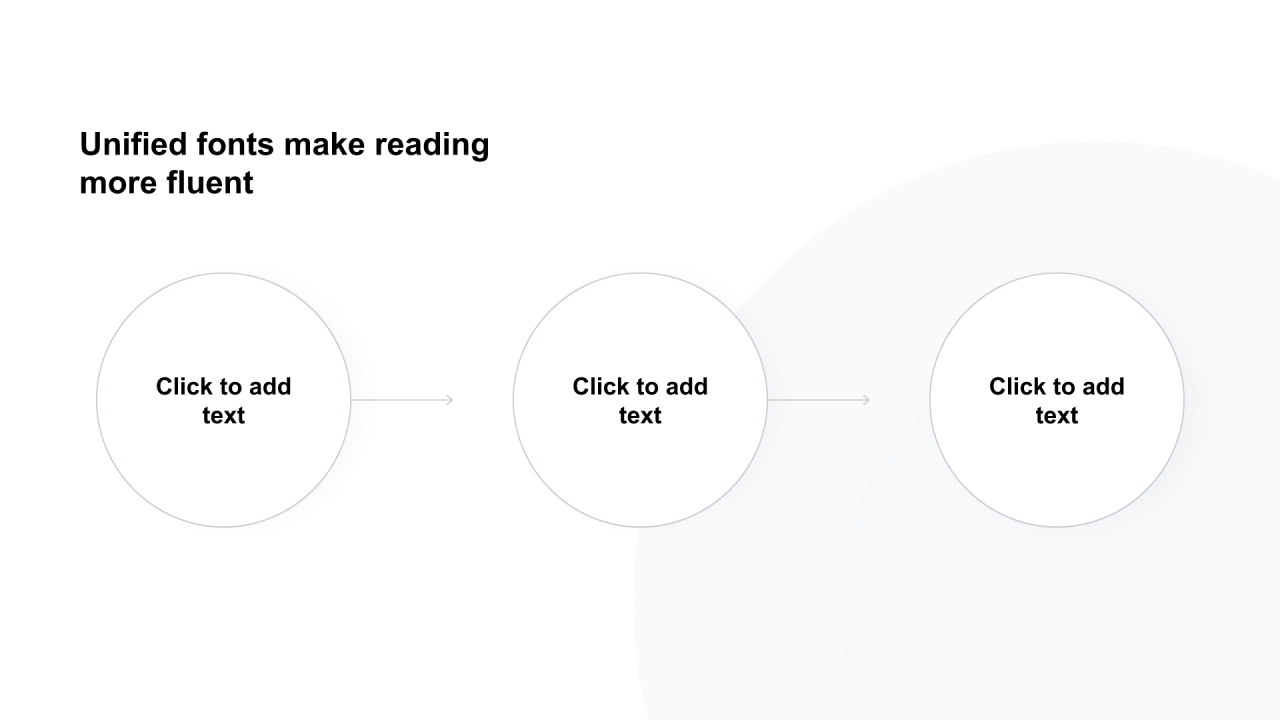 Unified fonts make reading more fluent

Click to add text

Click to add text

Click to add text